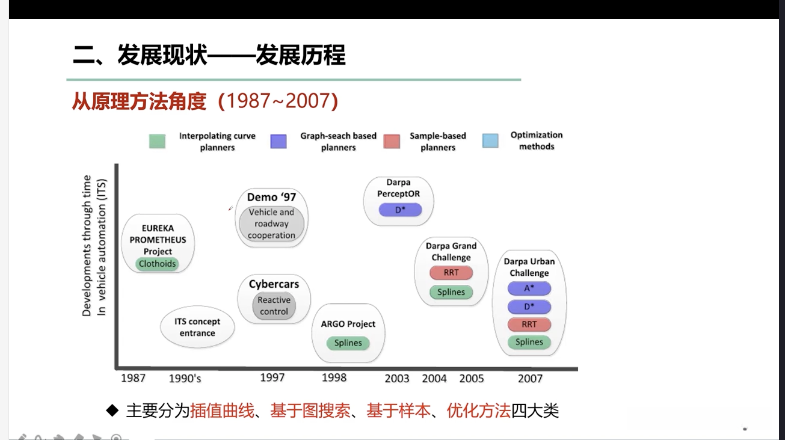 二、发展现状——发展历程

从原理方法角度（1987~2007）

Interpolating curve planners

Graph-seach based planners

Sample-based planners

Optimization methods

Developments through time In vehicle automation (ITS)

EUREKA PROMETHEUS Project

Clothoids

ITS concept entrance

Demo '97

Vehicle and roadway cooperation

Cybercars

Reactive control

ARGO Project

Splines

Darpa PerceptOR

D*

Darpa Grand Challenge

RRT

Splines

Darpa Urban Challenge

A*

D*

RRT

Splines

1987 1990's 1997 1998 2003 2004 2005 2007

◆ 主要分为插值曲线、基于图搜索、基于样本、优化方法四大类